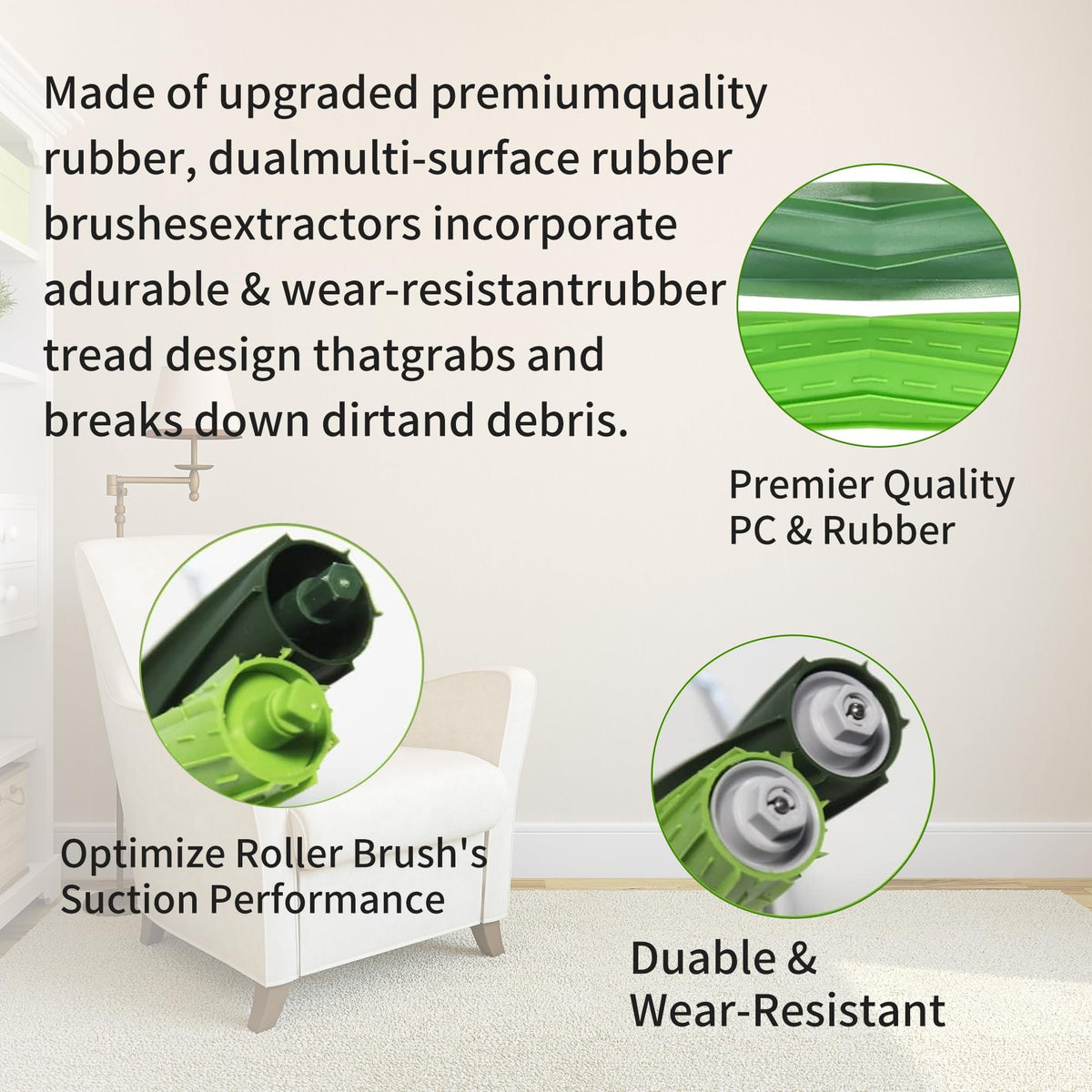 Made of upgraded premiumquality rubber, dualmulti-surface rubber brushesextractors incorporate adurable & wear-resistantrubber tread design thatgrabs and breaks down dirtand debris.

Premier Quality PC & Rubber

Optimize Roller Brush's Suction Performance

Duable & Wear-Resistant